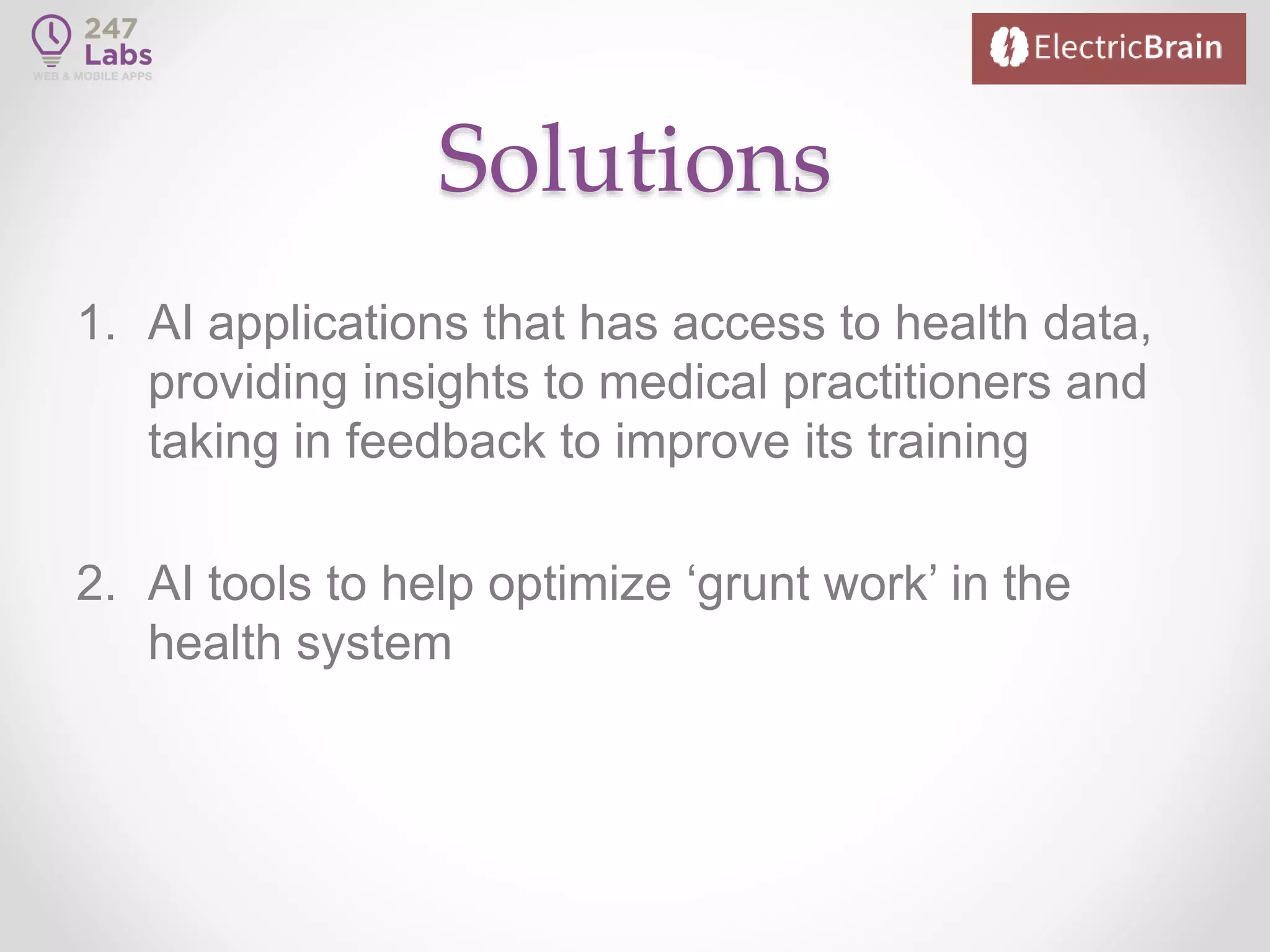 247 Labs
WEB & MOBILE APPS

ElectricBrain

Solutions

1. AI applications that has access to health data, providing insights to medical practitioners and taking in feedback to improve its training

2. AI tools to help optimize ‘grunt work’ in the health system